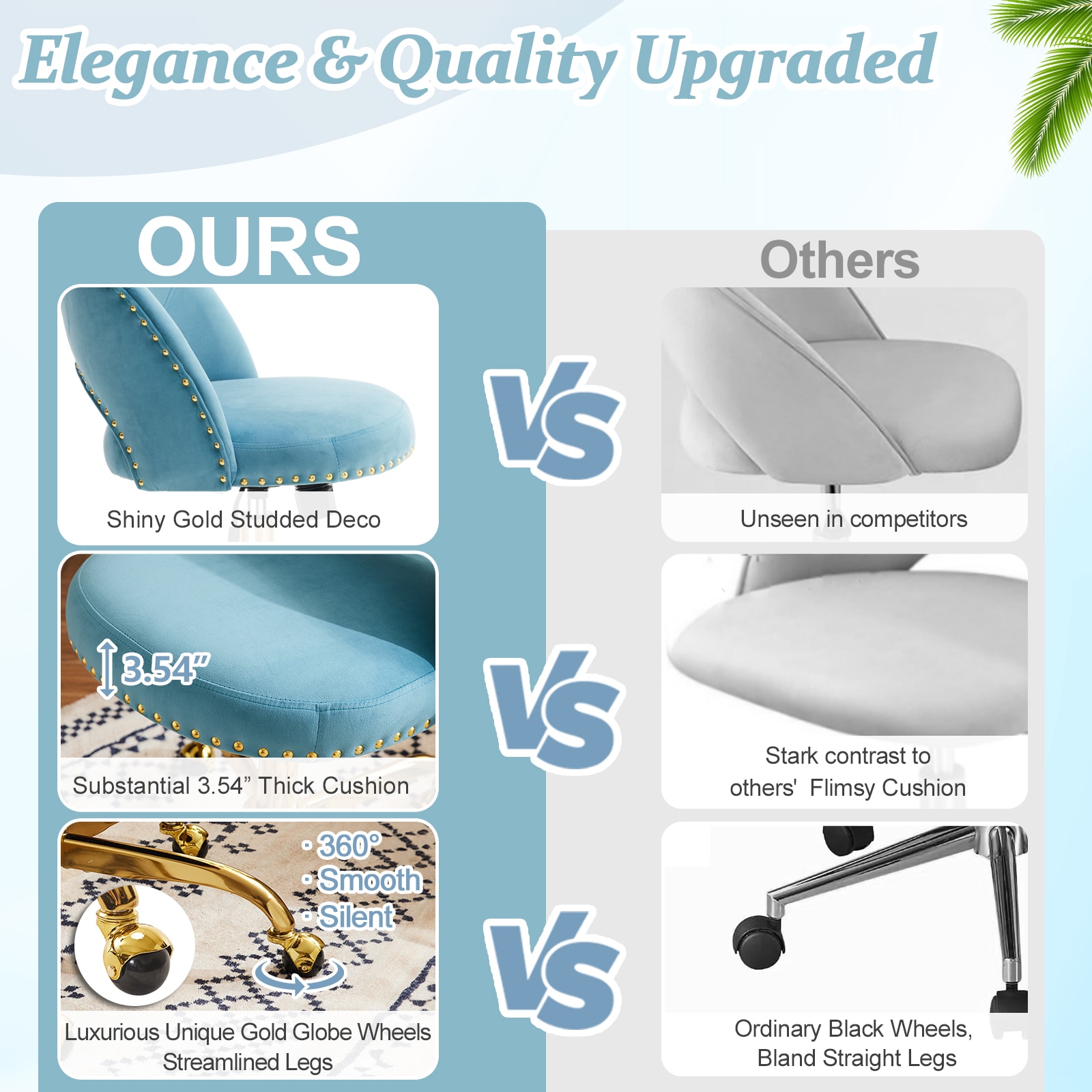 Elegance & Quality Upgraded

OURS

Shiny Gold Studded Deco

3.54”

Substantial 3.54” Thick Cushion

· 360°
· Smooth
· Silent

Luxurious Unique Gold Globe Wheels
Streamlined Legs

VS

VS

VS

Others

Unseen in competitors

Stark contrast to others' Flimsy Cushion

Ordinary Black Wheels, Bland Straight Legs